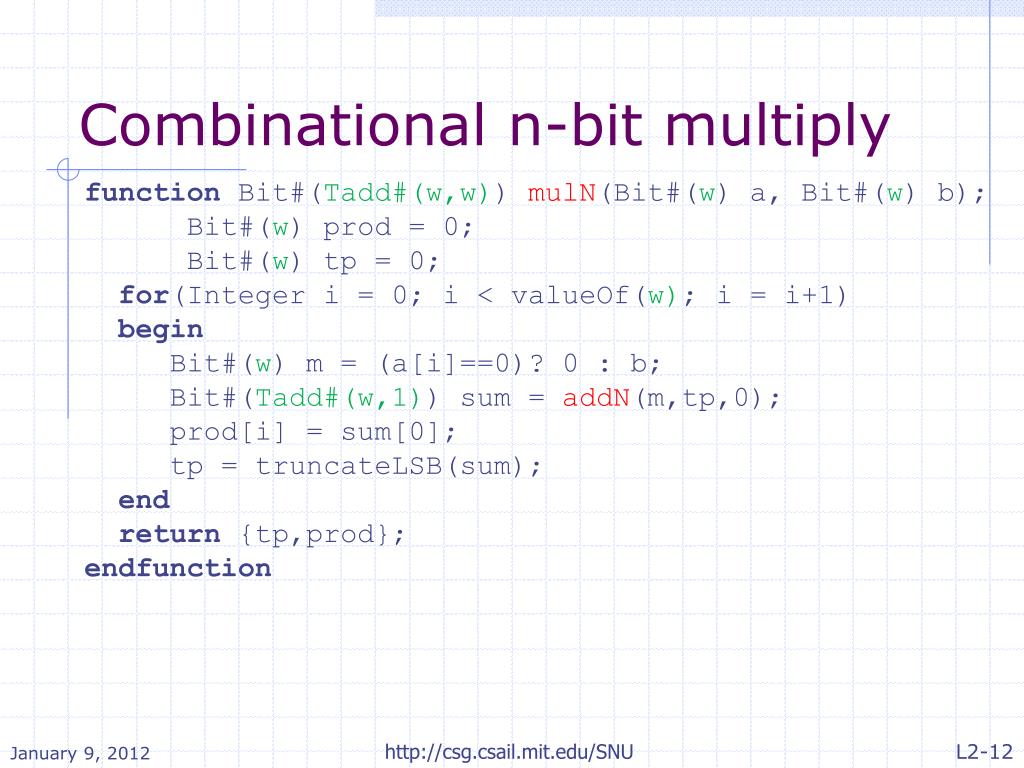 Combinational n-bit multiply

function Bit#(Tadd#(w,w)) mulN(Bit#(w) a, Bit#(w) b);
Bit#(w) prod = 0;
Bit#(w) tp = 0;
for(Integer i = 0; i < valueOf(w); i = i+1)
begin
Bit#(w) m = (a[i]==0)? 0 : b;
Bit#(Tadd#(w,1)) sum = addN(m,tp,0);
prod[i] = sum[0];
tp = truncateLSB(sum);
end
return {tp,prod};
endfunction

January 9, 2012

http://csg.csail.mit.edu/SNU

L2-12